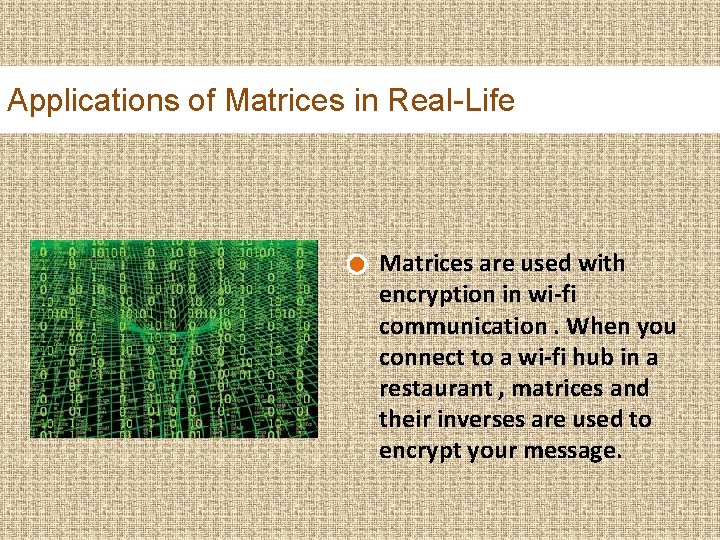 Applications of Matrices in Real-Life

Matrices are used with encryption in wi-fi communication . When you connect to a wi-fi hub in a restaurant , matrices and their inverses are used to encrypt your message.